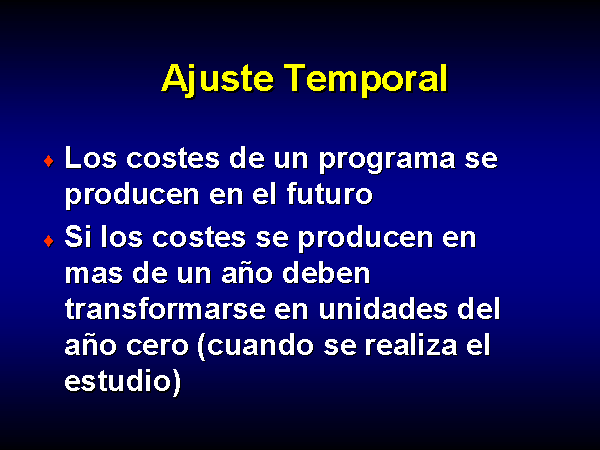 Ajuste Temporal

♦ Los costes de un programa se producen en el futuro

♦ Si los costes se producen en mas de un año deben transformarse en unidades del año cero (cuando se realiza el estudio)